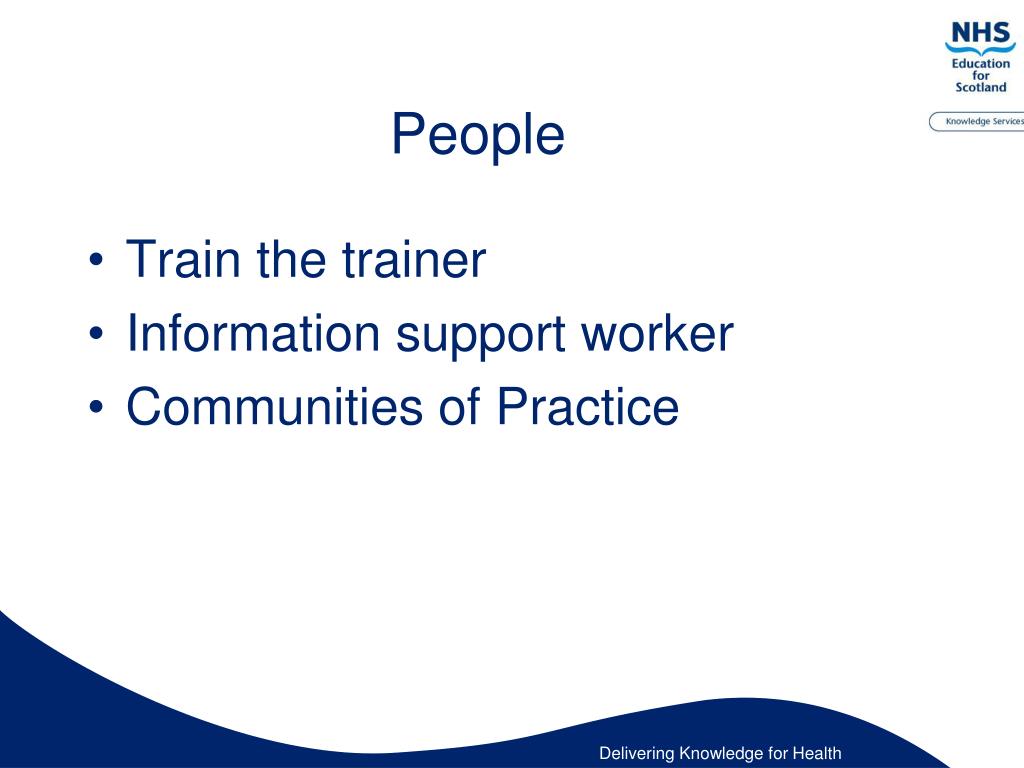 NHS
Education
for
Scotland

Knowledge Services

People

• Train the trainer
• Information support worker
• Communities of Practice

Delivering Knowledge for Health